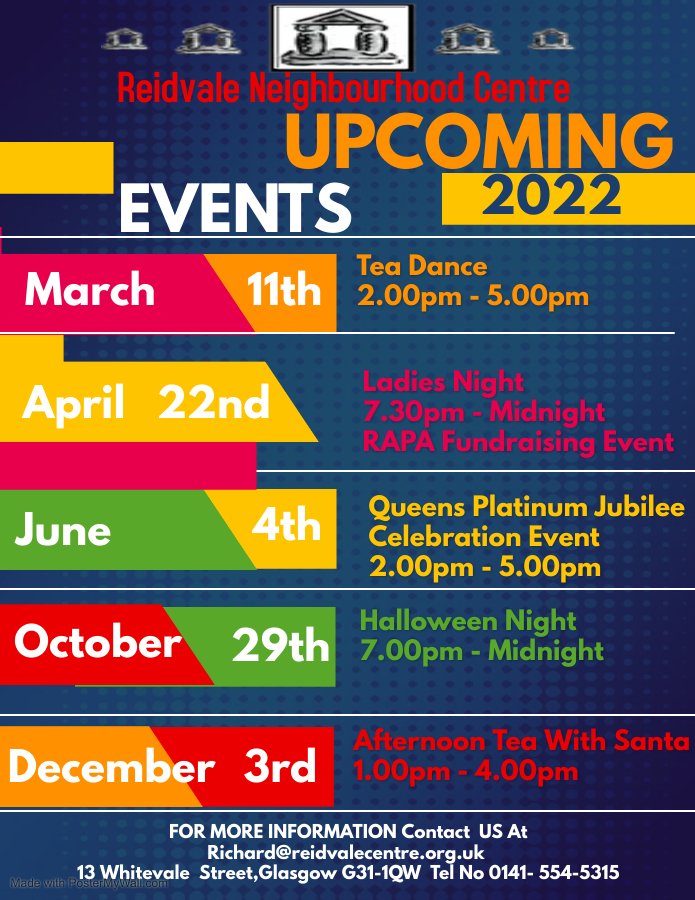 Reidvale Neighbourhood Centre

UPCOMING

EVENTS

2022

March 11th

Tea Dance
2.00pm - 5.00pm

April 22nd

Ladies Night
7.30pm - Midnight
RAPA Fundraising Event

June 4th

Queens Platinum Jubilee
Celebration Event
2.00pm - 5.00pm

October 29th

Halloween Night
7.00pm - Midnight

December 3rd

Afternoon Tea With Santa
1.00pm - 4.00pm

FOR MORE INFORMATION Contact US At
Richard@reidvalecentre.org.uk
13 Whitevale Street,Glasgow G31-1QW Tel No 0141- 554-5315

Made with PosterMyWall.com